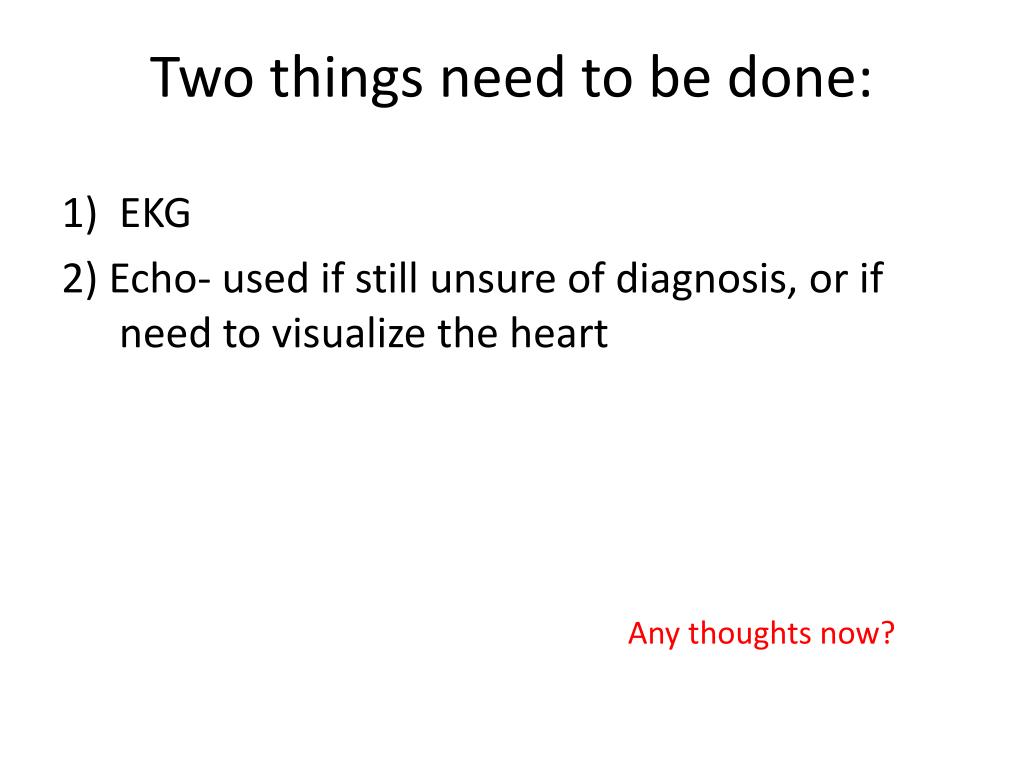 Two things need to be done:

1) EKG

2) Echo- used if still unsure of diagnosis, or if need to visualize the heart

Any thoughts now?